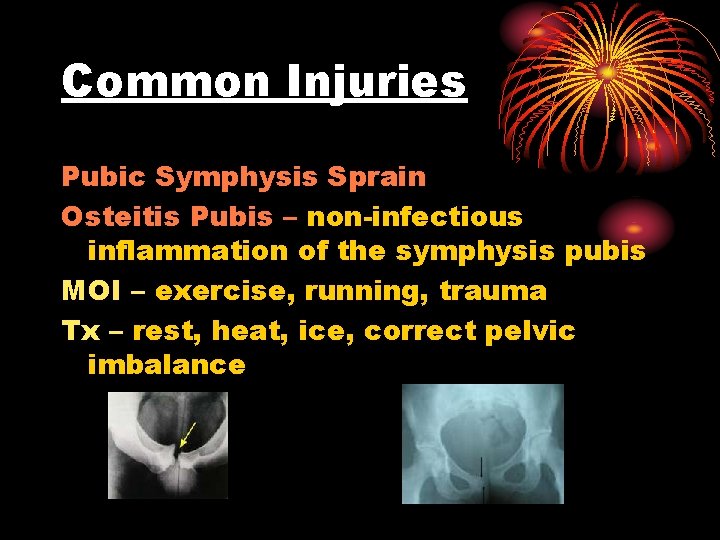 Common Injuries

Pubic Symphysis Sprain

Osteitis Pubis – non-infectious inflammation of the symphysis pubis

MOI – exercise, running, trauma

Tx – rest, heat, ice, correct pelvic imbalance